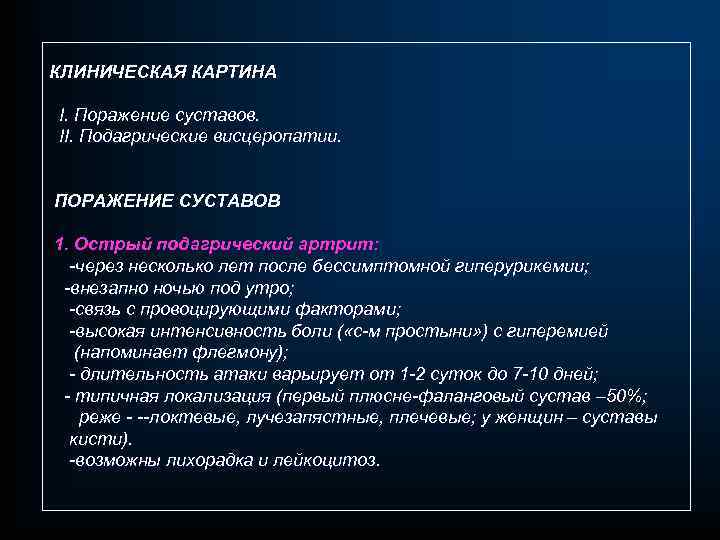 КЛИНИЧЕСКАЯ КАРТИНА

I. Поражение суставов.
II. Подагрические висцеропатии.

ПОРАЖЕНИЕ СУСТАВОВ

1. Острый подагрический артрит:
-через несколько лет после бессимптомной гиперурикемии;
-внезапно ночью под утро;
-связь с провоцирующими факторами;
-высокая интенсивность боли («с-м простыни») с гиперемией (напоминает флегмону);
- длительность атаки варьирует от 1-2 суток до 7-10 дней;
- типичная локализация (первый плюсне-фаланговый сустав –50%; реже - --локтевые, лучезапястные, плечевые; у женщин – суставы кисти).
-возможны лихорадка и лейкоцитоз.